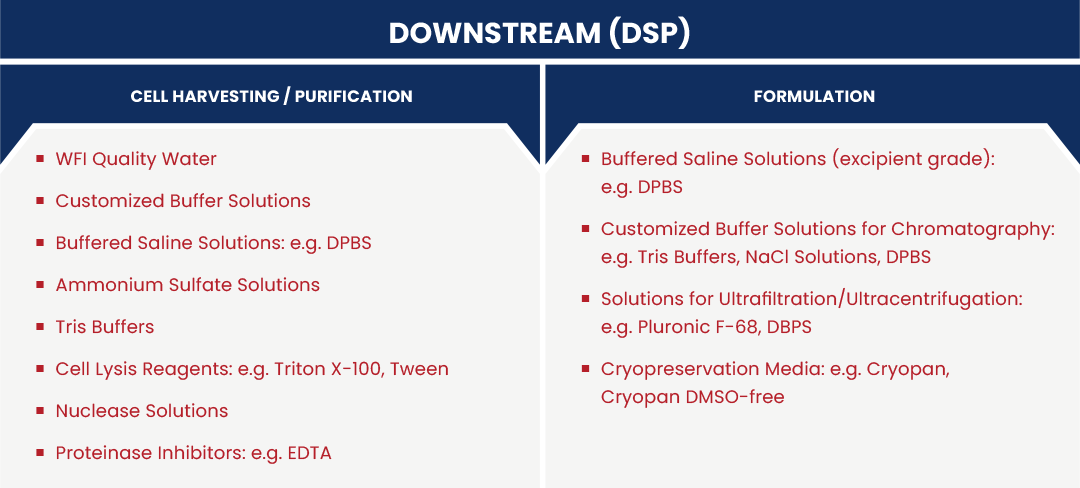 DOWNSTREAM (DSP)

CELL HARVESTING / PURIFICATION

- WFI Quality Water
- Customized Buffer Solutions
- Buffered Saline Solutions: e.g. DPBS
- Ammonium Sulfate Solutions
- Tris Buffers
- Cell Lysis Reagents: e.g. Triton X-100, Tween
- Nuclease Solutions
- Proteinase Inhibitors: e.g. EDTA

FORMULATION

- Buffered Saline Solutions (excipient grade): e.g. DPBS
- Customized Buffer Solutions for Chromatography: e.g. Tris Buffers, NaCl Solutions, DPBS
- Solutions for Ultrafiltration/Ultracentrifugation: e.g. Pluronic F-68, DBPS
- Cryopreservation Media: e.g. Cryopan, Cryopan DMSO-free